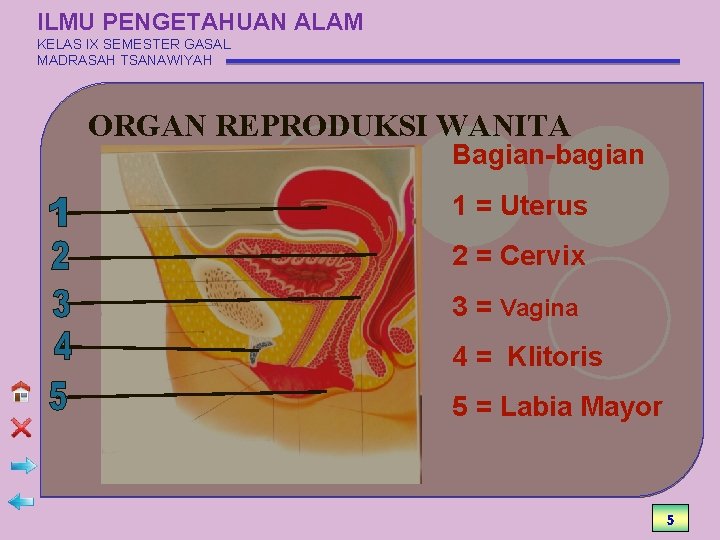 ILMU PENGETAHUAN ALAM
KELAS IX SEMESTER GASAL
MADRASAH TSANAWIYAH

ORGAN REPRODUKSI WANITA

1
2
3
4
5

Bagian-bagian
1 = Uterus
2 = Cervix
3 = Vagina
4 = Klitoris
5 = Labia Mayor

5